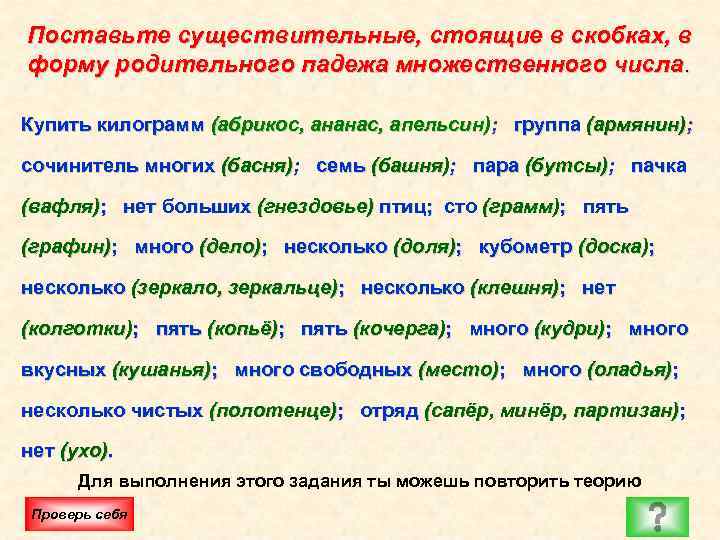 Поставьте существительные, стоящие в скобках, в форму родительного падежа множественного числа.

Купить килограмм (абрикос, ананас, апельсин); группа (армянин); сочинитель многих (басня); семь (башня); пара (бутсы); пачка (вафля); нет больших (гнездовье) птиц; сто (грамм); пять (графин); много (дело); несколько (доля); кубометр (доска); несколько (зеркало, зеркальце); несколько (клешня); нет (колготки); пять (копьё); пять (кочерга); много (кудри); много вкусных (кушанья); много свободных (место); много (оладья); несколько чистых (полотенце); отряд (сапёр, минёр, партизан); нет (ухо).

Для выполнения этого задания ты можешь повторить теорию

Проверь себя

?